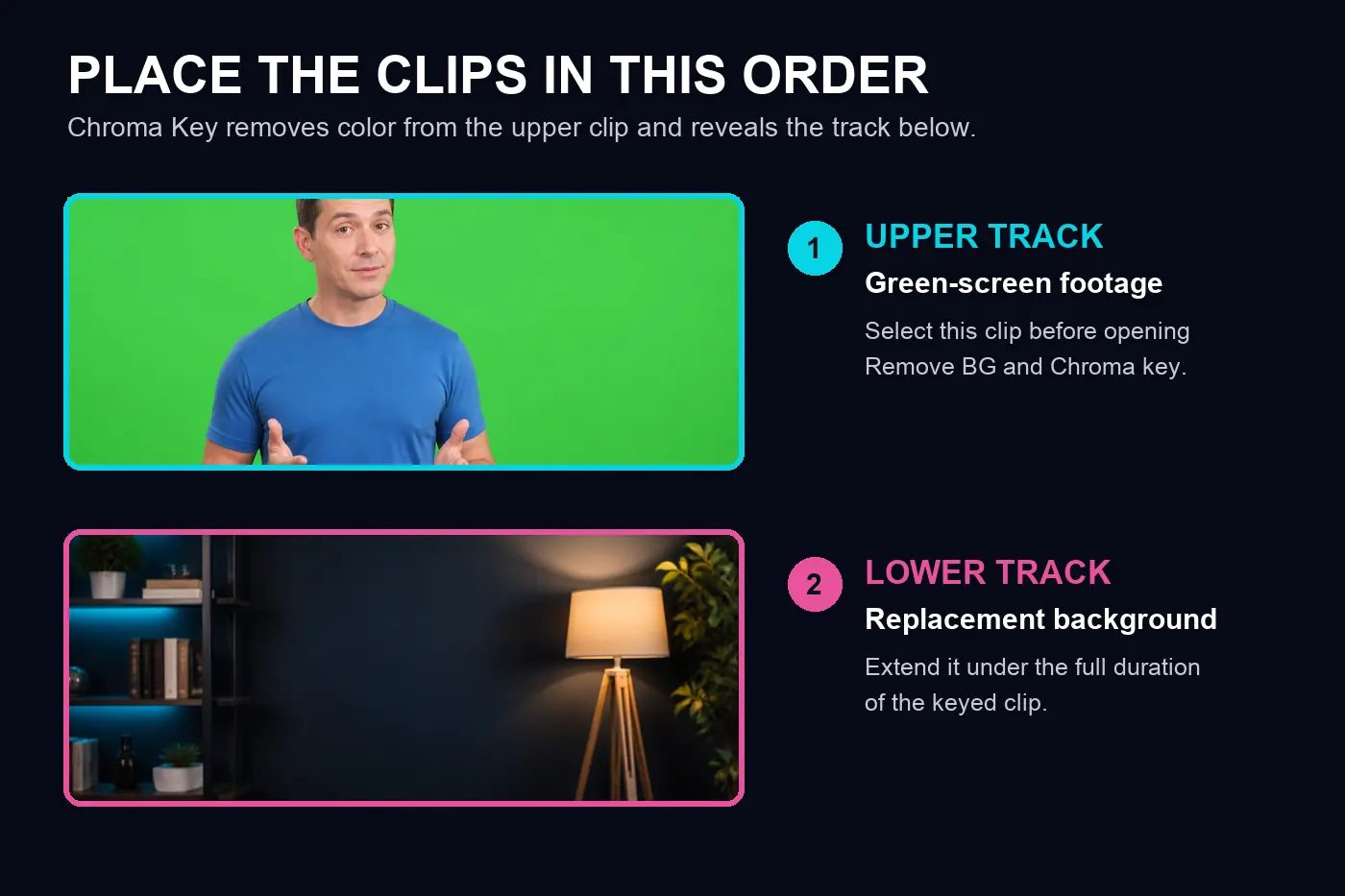 PLACE THE CLIPS IN THIS ORDER
Chroma Key removes color from the upper clip and reveals the track below.

1
UPPER TRACK
Green-screen footage
Select this clip before opening Remove BG and Chroma key.

2
LOWER TRACK
Replacement background
Extend it under the full duration of the keyed clip.